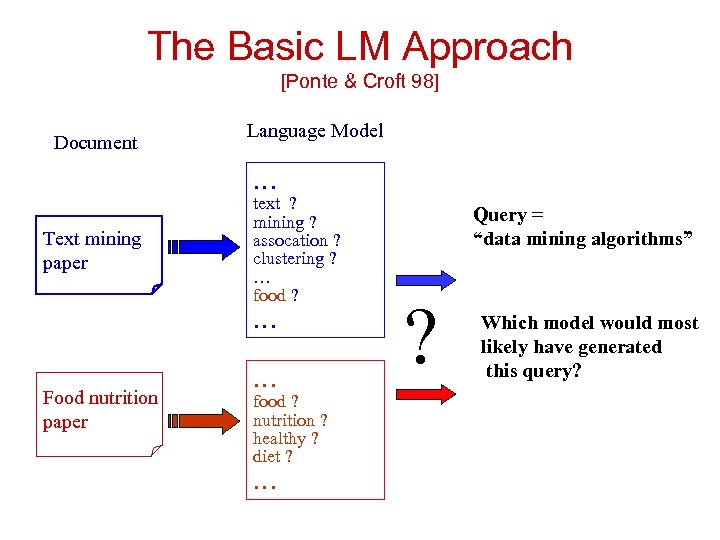 The Basic LM Approach
[Ponte & Croft 98]

Document

Language Model

Text mining paper

…
text ?
mining ?
assocation ?
clustering ?
…
food ?
…

Query =
"data mining algorithms"

?

Which model would most likely have generated this query?

Food nutrition paper

…
food ?
nutrition ?
healthy ?
diet ?
…